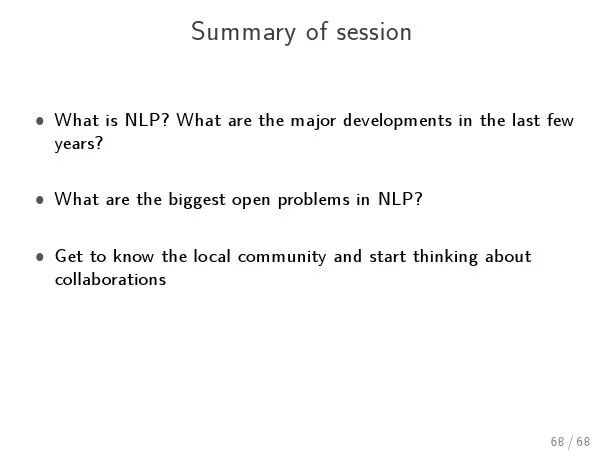 Summary of session

• What is NLP? What are the major developments in the last few years?

• What are the biggest open problems in NLP?

• Get to know the local community and start thinking about collaborations

68 / 68